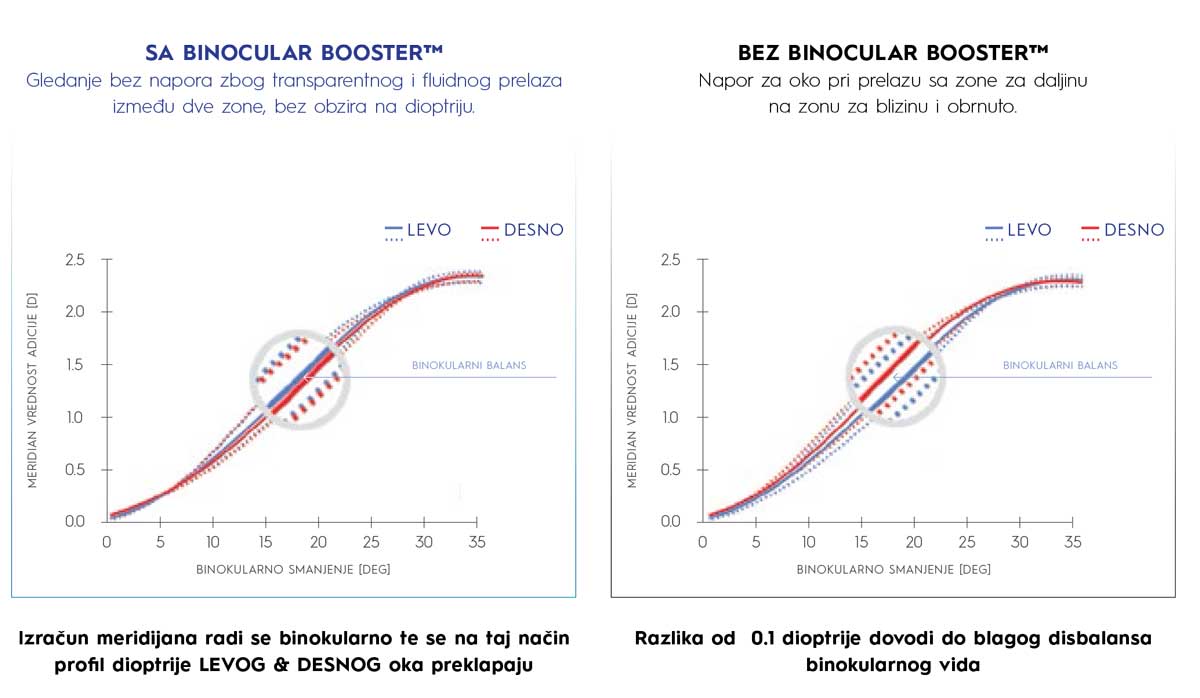 SA BINOCULAR BOOSTER™
Gledanje bez napora zbog transparentnog i fluidnog prelaza između dve zone, bez obzira na dioptriju.

LEVO DESNO

MERIDIAN VREDNOST ADICIJE [D]

2.5
2.0
1.5
1.0
0.5
0.0

BINOKULARNI BALANS

0 5 10 15 20 25 30 35

BINOKULARNO SMANJENJE [DEG]

Izračun meridijana radi se binokularno te se na taj način profil dioptrije LEVOG & DESNOG oka preklapaju

BEZ BINOCULAR BOOSTER™
Napor za oko pri prelazu sa zone za daljinu na zonu za blizinu i obrnuto.

LEVO DESNO

MERIDIAN VREDNOST ADICIJE [D]

2.5
2.0
1.5
1.0
0.5
0.0

BINOKULARNI BALANS

0 5 10 15 20 25 30 35

BINOKULARNO SMANJENJE [DEG]

Razlika od 0.1 dioptrije dovodi do blagog disbalansa binokularnog vida